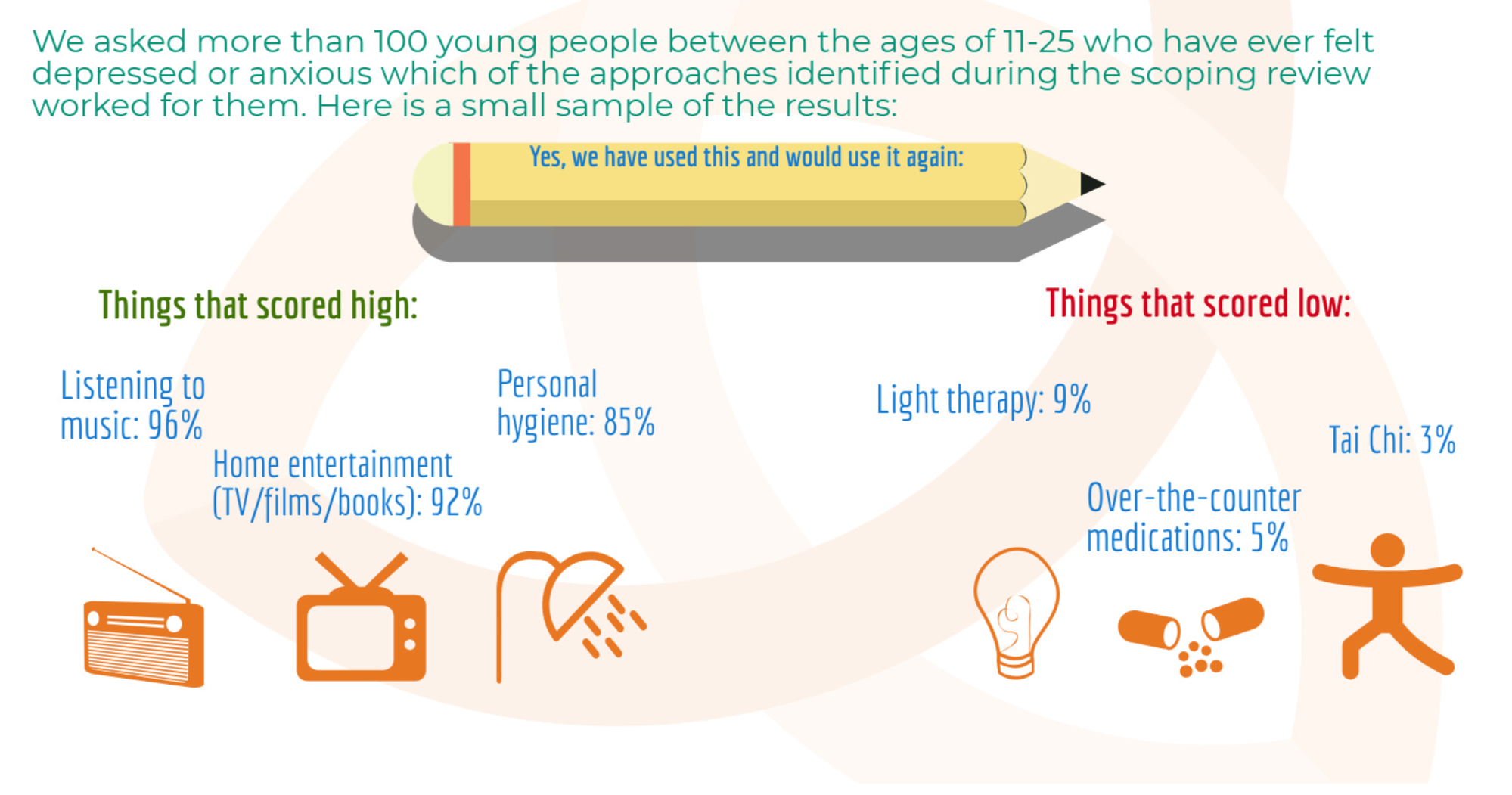 We asked more than 100 young people between the ages of 11-25 who have ever felt depressed or anxious which of the approaches identified during the scoping review worked for them. Here is a small sample of the results:

Yes, we have used this and would use it again:

Things that scored high:

Listening to music: 96%

Home entertainment (TV/films/books): 92%

Personal hygiene: 85%

Things that scored low:

Light therapy: 9%

Over-the-counter medications: 5%

Tai Chi: 3%